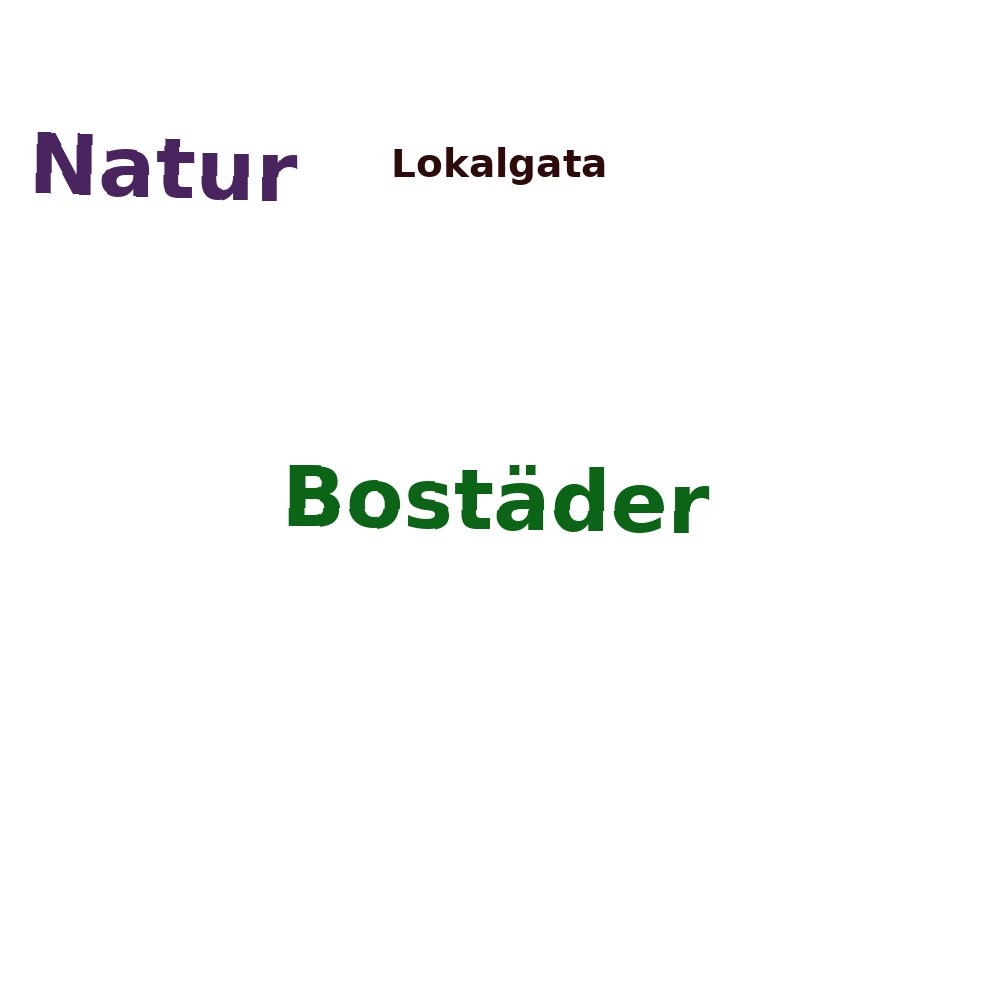 Natur Lokalgata

Bostäder